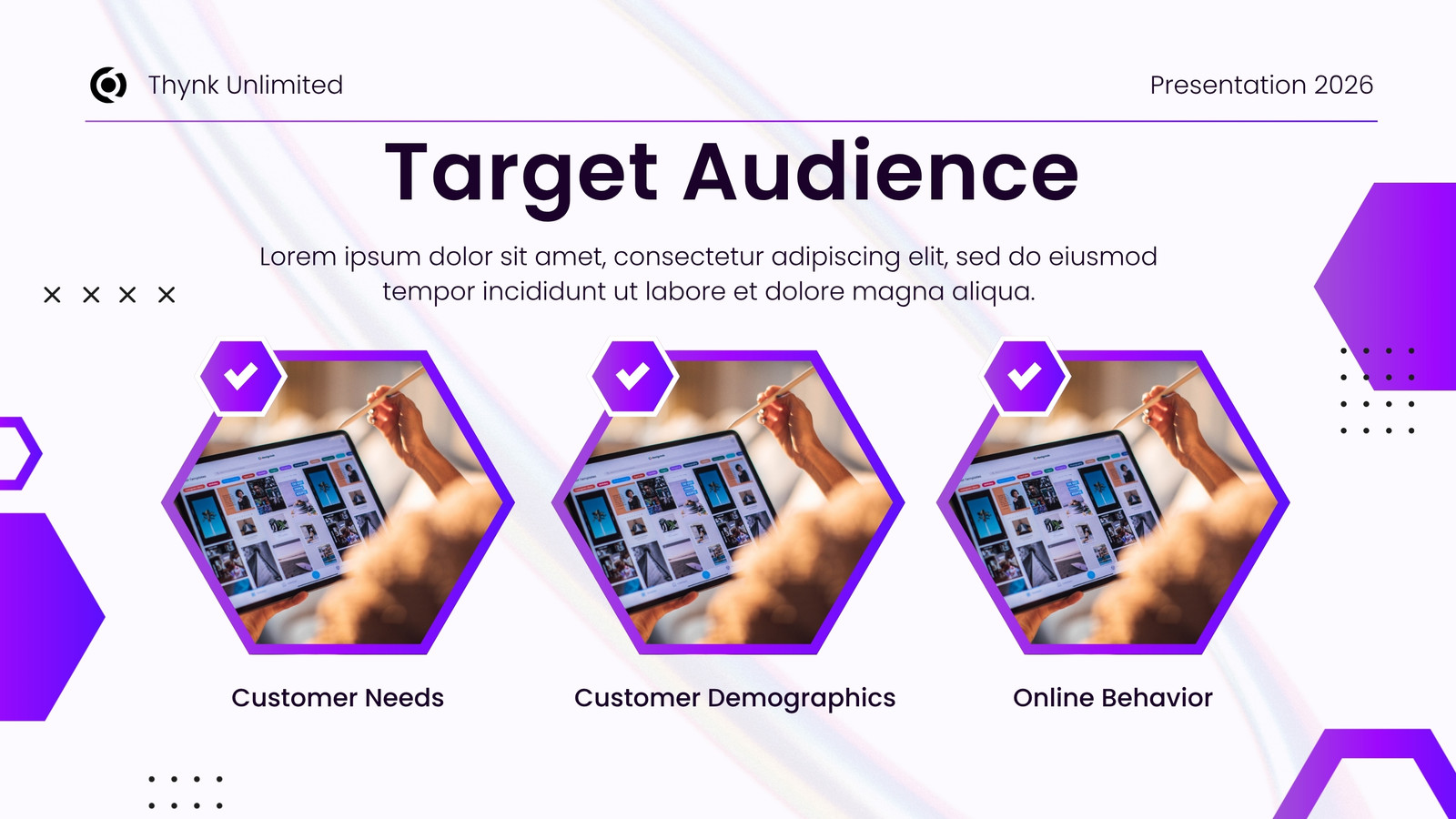 Thynk Unlimited

Presentation 2026

Target Audience

Lorem ipsum dolor sit amet, consectetur adipiscing elit, sed do eiusmod tempor incididunt ut labore et dolore magna aliqua.

Customer Needs

Customer Demographics

Online Behavior